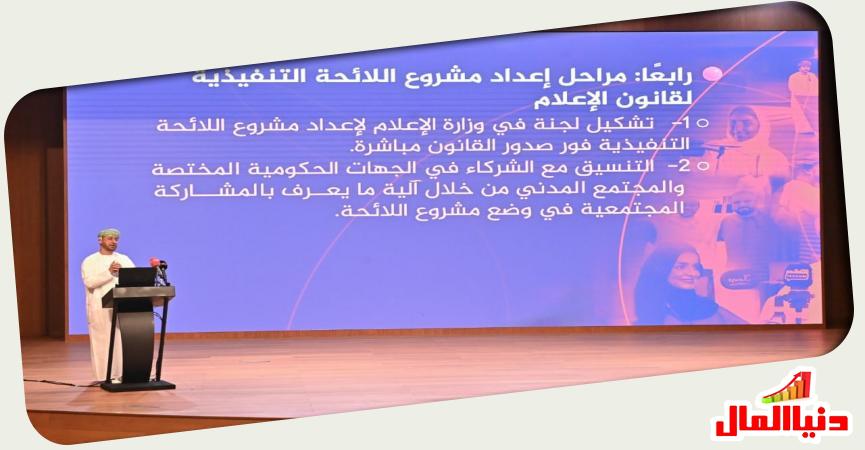 رابعًا: مراحل إعداد مشروع اللائحة التنفيذية لقانون الإعلام

1- تشكيل لجنة في وزارة الإعلام لإعداد مشروع اللائحة التنفيذية فور صدور القانون مباشرة.

2- التنسيق مع الشركاء في الجهات الحكومية المختصة والمجتمع المدني من خلال آلية ما يعرف بالمشاركة المجتمعية في وضع مشروع اللائحة.

دنيا المال